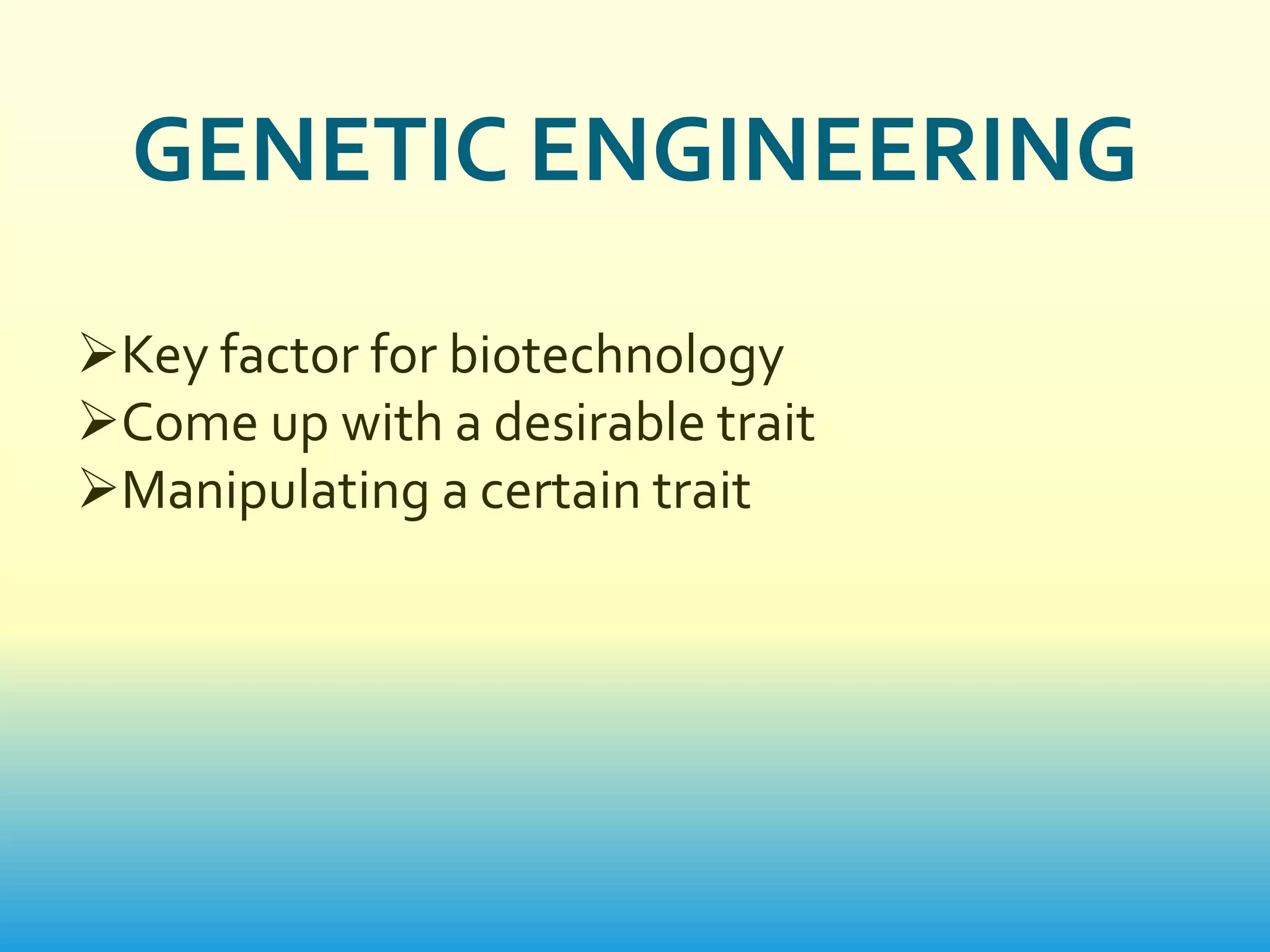 GENETIC ENGINEERING

➢Key factor for biotechnology
➢Come up with a desirable trait
➢Manipulating a certain trait